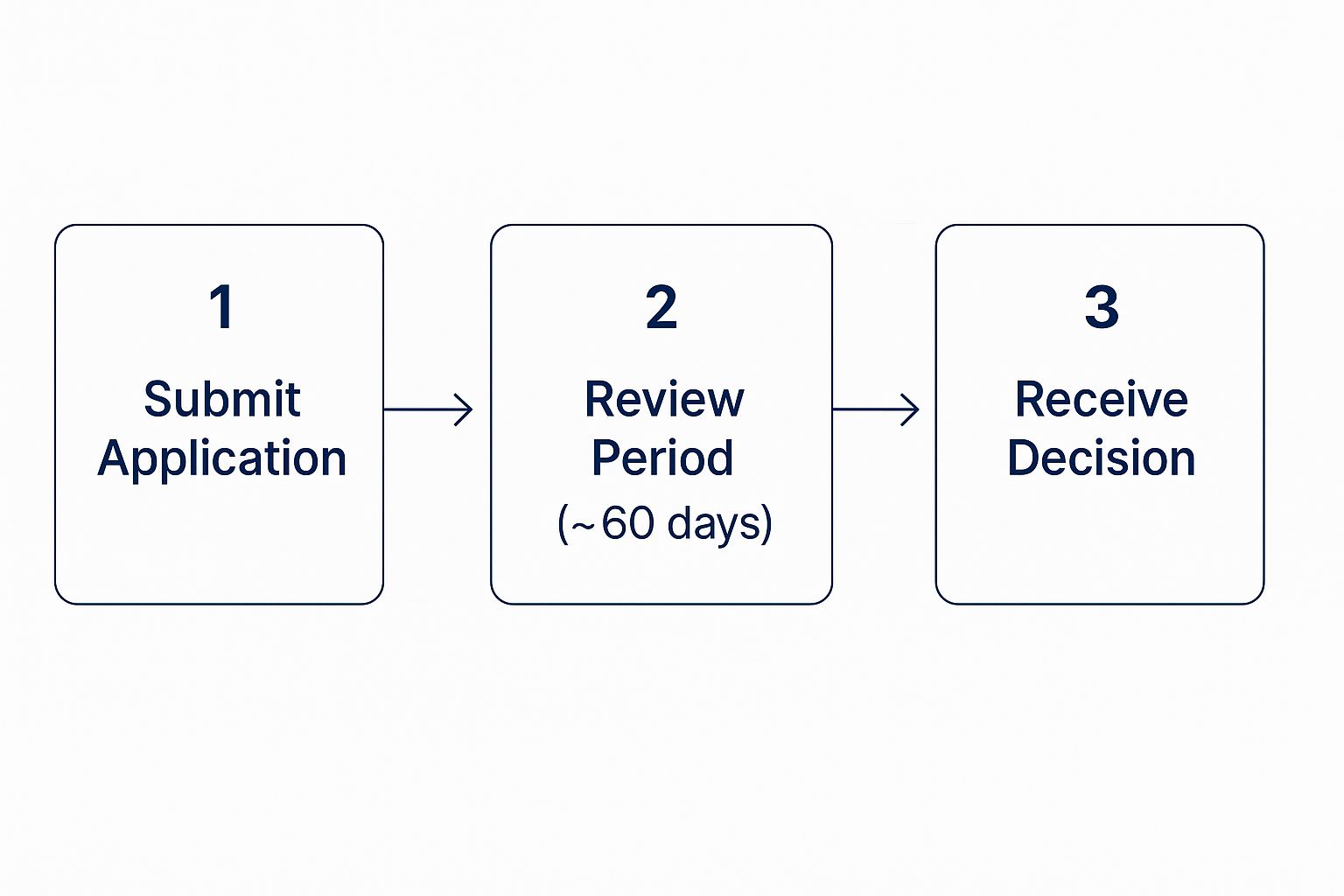 1
Submit Application

2
Review Period
(~60 days)

3
Receive Decision